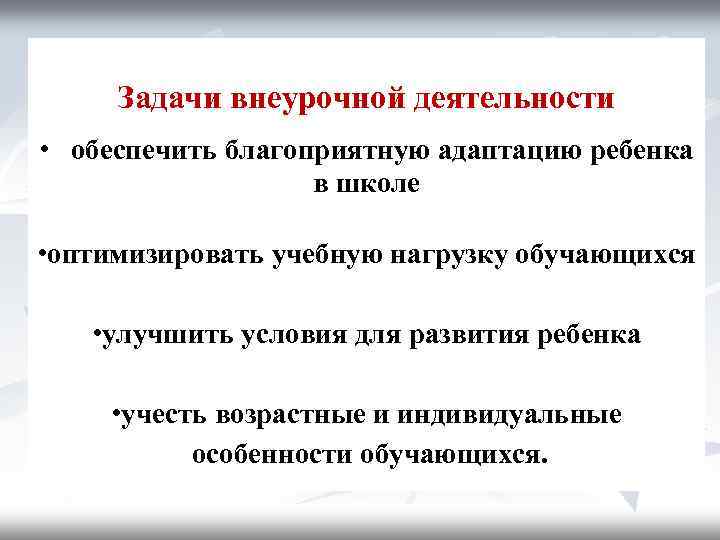 Задачи внеурочной деятельности

• обеспечить благоприятную адаптацию ребенка в школе

•оптимизировать учебную нагрузку обучающихся

•улучшить условия для развития ребенка

•учесть возрастные и индивидуальные особенности обучающихся.